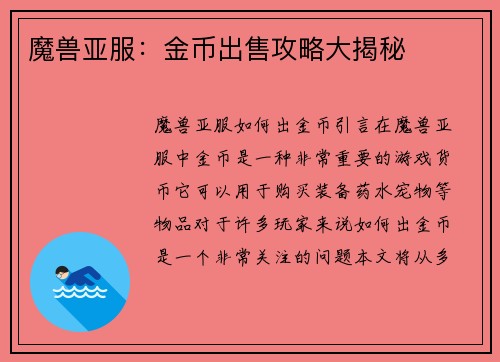 魔兽亚服：金币出售攻略大揭秘

魔兽亚服如何出金币引言在魔兽亚服中金币是一种非常重要的游戏货币它可以用于购买装备药水宠物等物品对于许多玩家来说如何出金币是一个非常关注的问题本文将从多